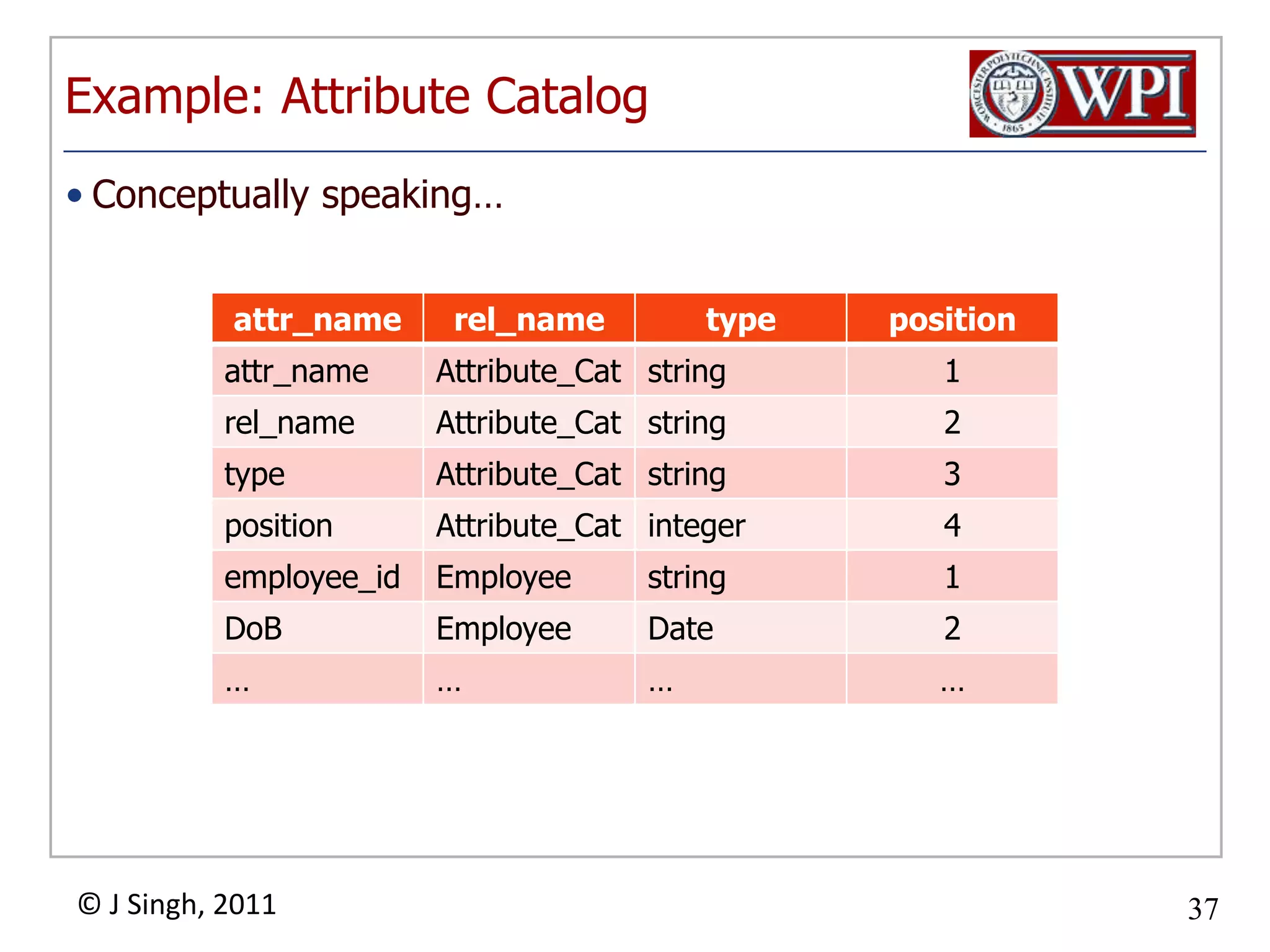 Example: Attribute Catalog

WORCESTER POLYTECHNIC INSTITUTE 1865 WPI

• Conceptually speaking…

| attr_name | rel_name | type | position |
|---|---|---|---|
| attr_name | Attribute_Cat | string | 1 |
| rel_name | Attribute_Cat | string | 2 |
| type | Attribute_Cat | string | 3 |
| position | Attribute_Cat | integer | 4 |
| employee_id | Employee | string | 1 |
| DoB | Employee | Date | 2 |
| … | … | … | … |

© J Singh, 2011

37